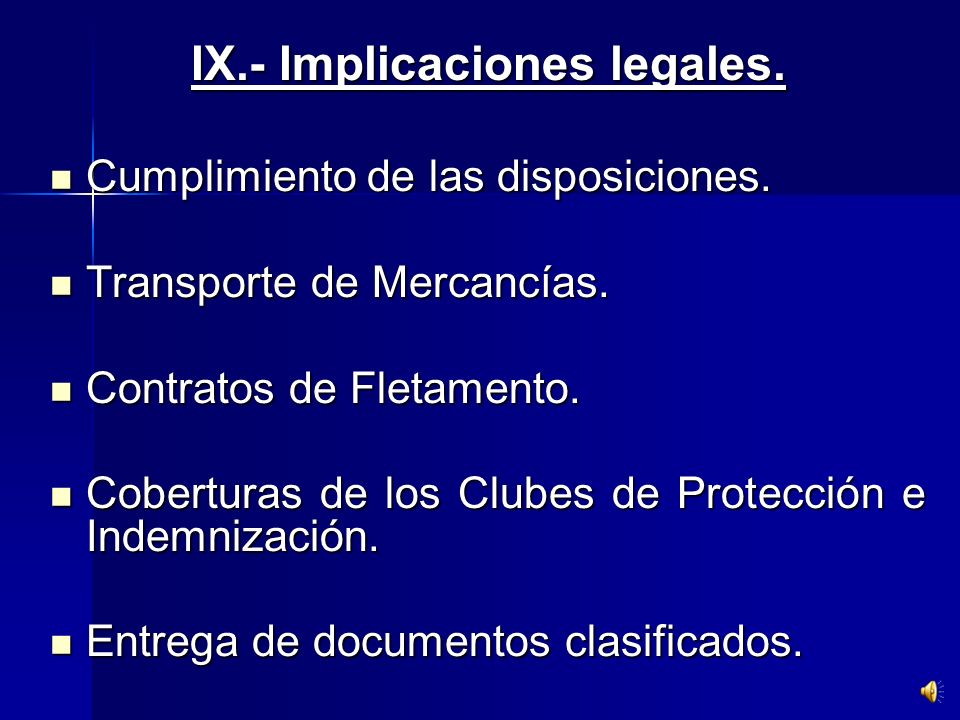 IX.- Implicaciones legales.

- Cumplimiento de las disposiciones.
- Transporte de Mercancías.
- Contratos de Fletamento.
- Coberturas de los Clubes de Protección e Indemnización.
- Entrega de documentos clasificados.